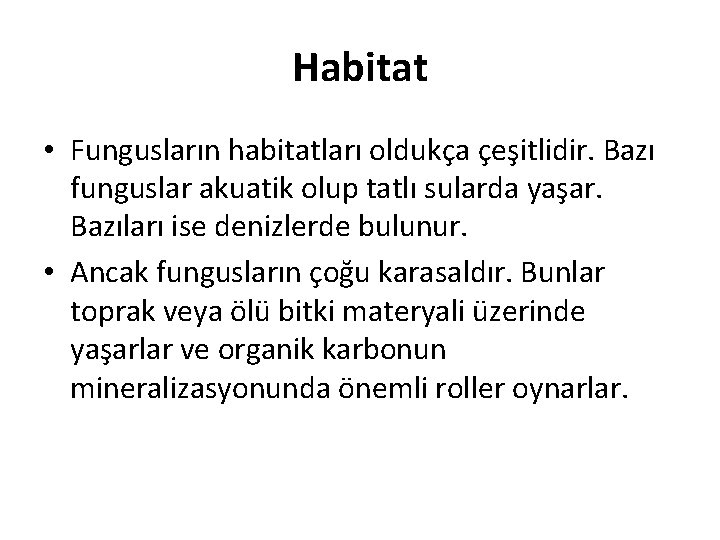 Habitat

• Fungusların habitatları oldukça çeşitlidir. Bazı funguslar akuatik olup tatlı sularda yaşar. Bazıları ise denizlerde bulunur.

• Ancak fungusların çoğu karasaldır. Bunlar toprak veya ölü bitki materyali üzerinde yaşarlar ve organik karbonun mineralizasyonunda önemli roller oynarlar.